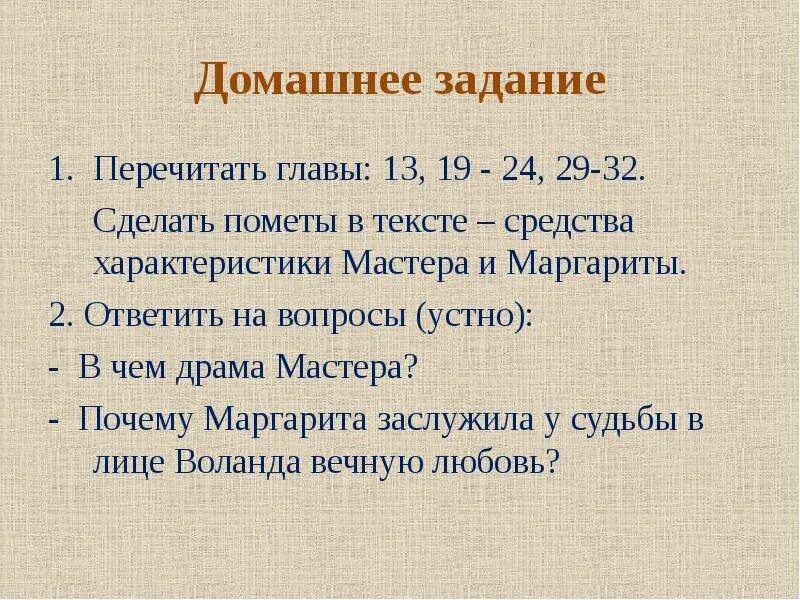 Домашнее задание

1. Перечитать главы: 13, 19 - 24, 29-32.

Сделать пометы в тексте – средства характеристики Мастера и Маргариты.

2. Ответить на вопросы (устно):

- В чем драма Мастера?

- Почему Маргарита заслужила у судьбы в лице Воланда вечную любовь?